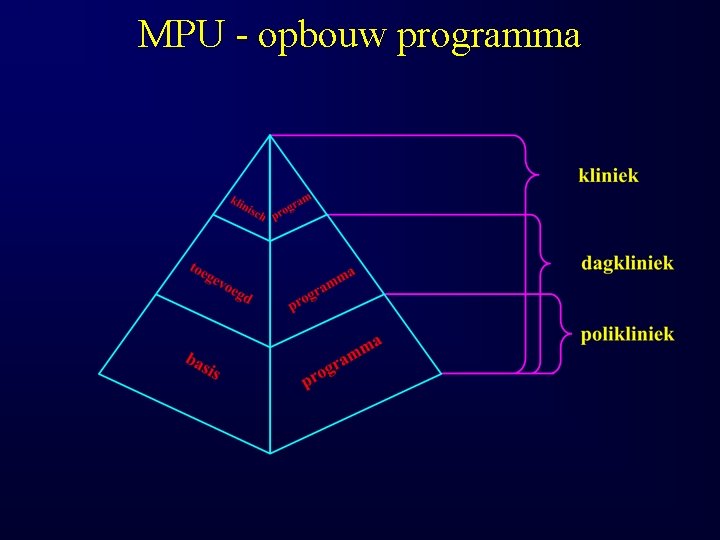 MPU - opbouw programma

klinisch program

toegevoegd programma

basis programma

kliniek

dagkliniek

polikliniek